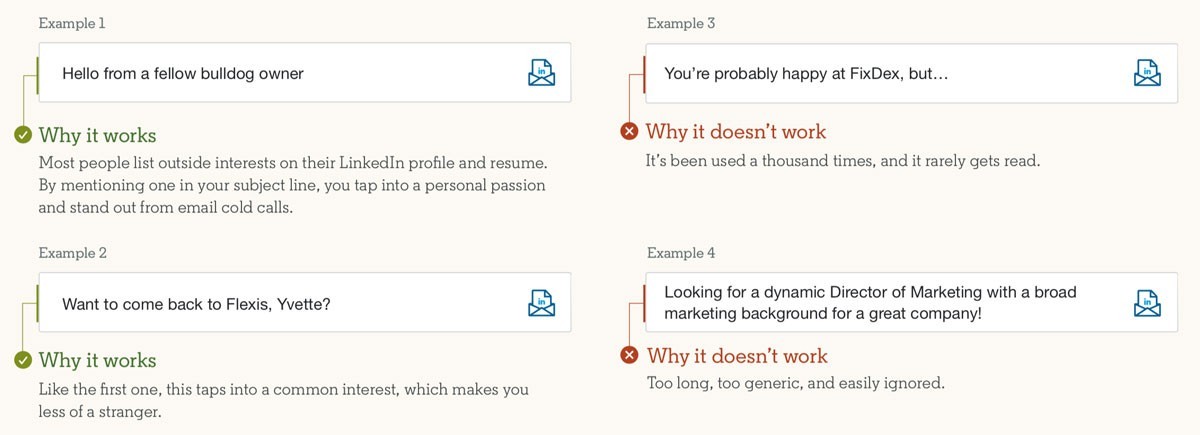 Example 1

Hello from a fellow bulldog owner

in

Why it works

Most people list outside interests on their LinkedIn profile and resume. By mentioning one in your subject line, you tap into a personal passion and stand out from email cold calls.

Example 2

Want to come back to Flexis, Yvette?

in

Why it works

Like the first one, this taps into a common interest, which makes you less of a stranger.

Example 3

You're probably happy at FixDex, but…

in

Why it doesn't work

It's been used a thousand times, and it rarely gets read.

Example 4

Looking for a dynamic Director of Marketing with a broad marketing background for a great company!

in

Why it doesn't work

Too long, too generic, and easily ignored.